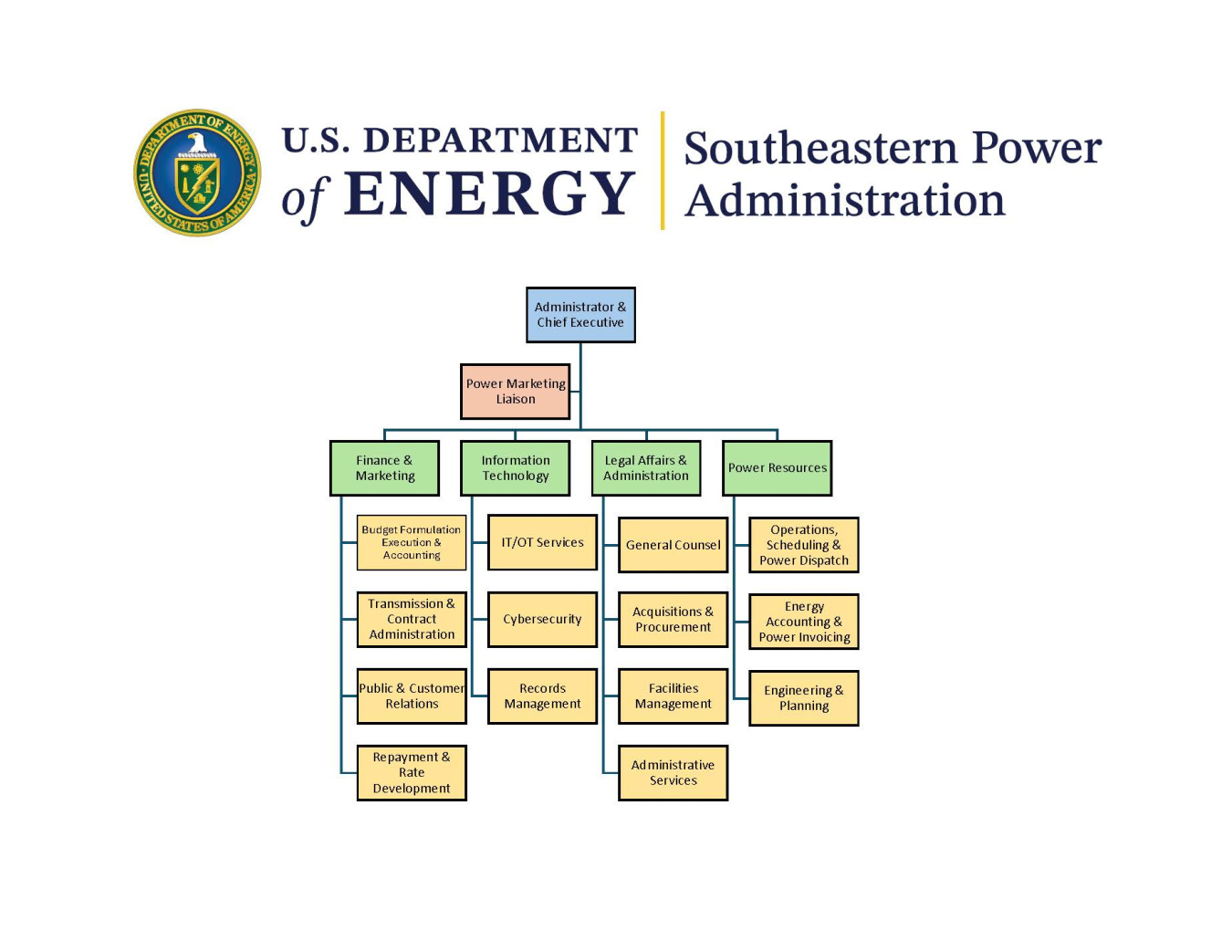 DEPARTMENT OF ENERGY UNITED STATES OF AMERICA

U.S. DEPARTMENT of ENERGY

Southeastern Power Administration

Administrator & Chief Executive

Power Marketing Liaison

Finance & Marketing

Budget Formulation Execution & Accounting

Transmission & Contract Administration

Public & Customer Relations

Repayment & Rate Development

Information Technology

IT/OT Services

Cybersecurity

Records Management

Legal Affairs & Administration

General Counsel

Acquisitions & Procurement

Facilities Management

Administrative Services

Power Resources

Operations, Scheduling & Power Dispatch

Energy Accounting & Power Invoicing

Engineering & Planning